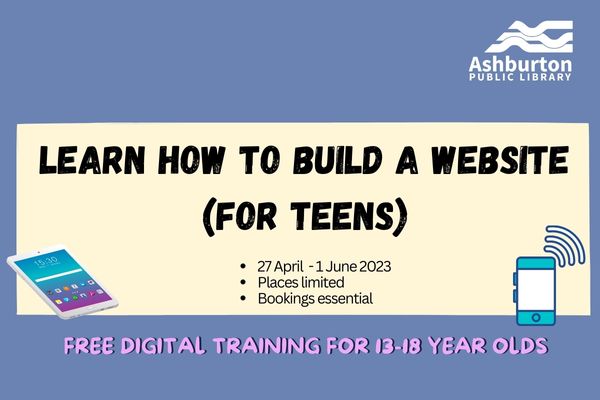 Ashburton
PUBLIC LIBRARY

LEARN HOW TO BUILD A WEBSITE (FOR TEENS)

15:30

- 27 April - 1 June 2023
- Places limited
- Bookings essential

FREE DIGITAL TRAINING FOR 13-18 YEAR OLDS